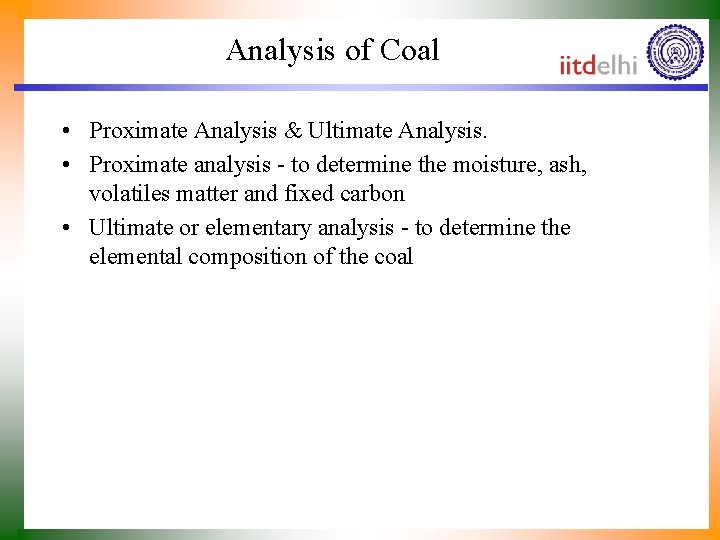 Analysis of Coal

iitdelhi

• Proximate Analysis & Ultimate Analysis.
• Proximate analysis - to determine the moisture, ash, volatiles matter and fixed carbon
• Ultimate or elementary analysis - to determine the elemental composition of the coal